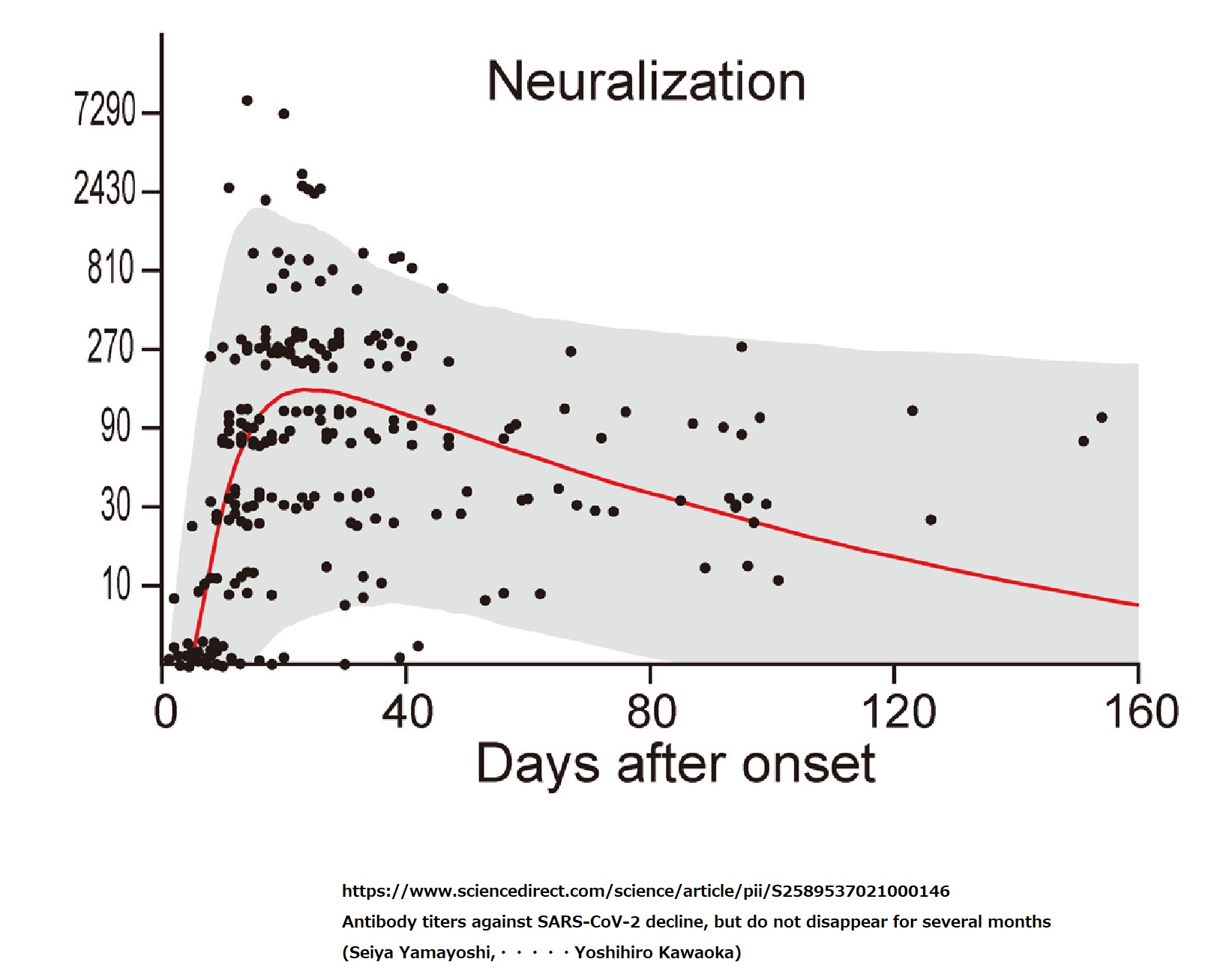 Neuralization

7290
2430
810
270
90
30
10

0
40
80
120
160
Days after onset

https://www.sciencedirect.com/science/article/pii/S2589537021000146
Antibody titers against SARS-CoV-2 decline, but do not disappear for several months
(Seiya Yamayoshi,・・・・・Yoshihiro Kawaoka)